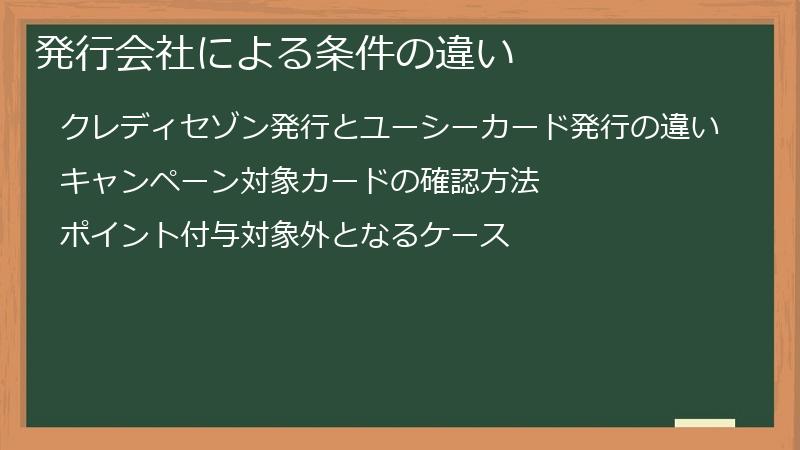 発行会社による条件の違い

クレディセゾン発行とユーシーカード発行の違い

キャンペーン対象カードの確認方法

ポイント付与対象外となるケース